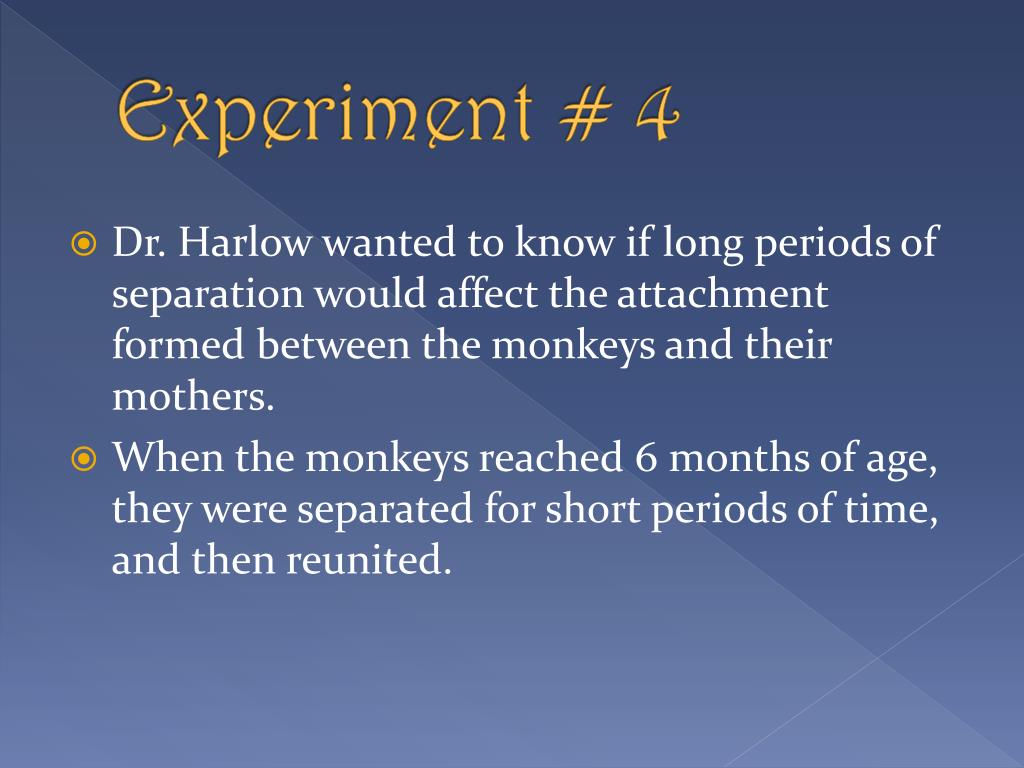 Experiment # 4

Dr. Harlow wanted to know if long periods of separation would affect the attachment formed between the monkeys and their mothers.

When the monkeys reached 6 months of age, they were separated for short periods of time, and then reunited.